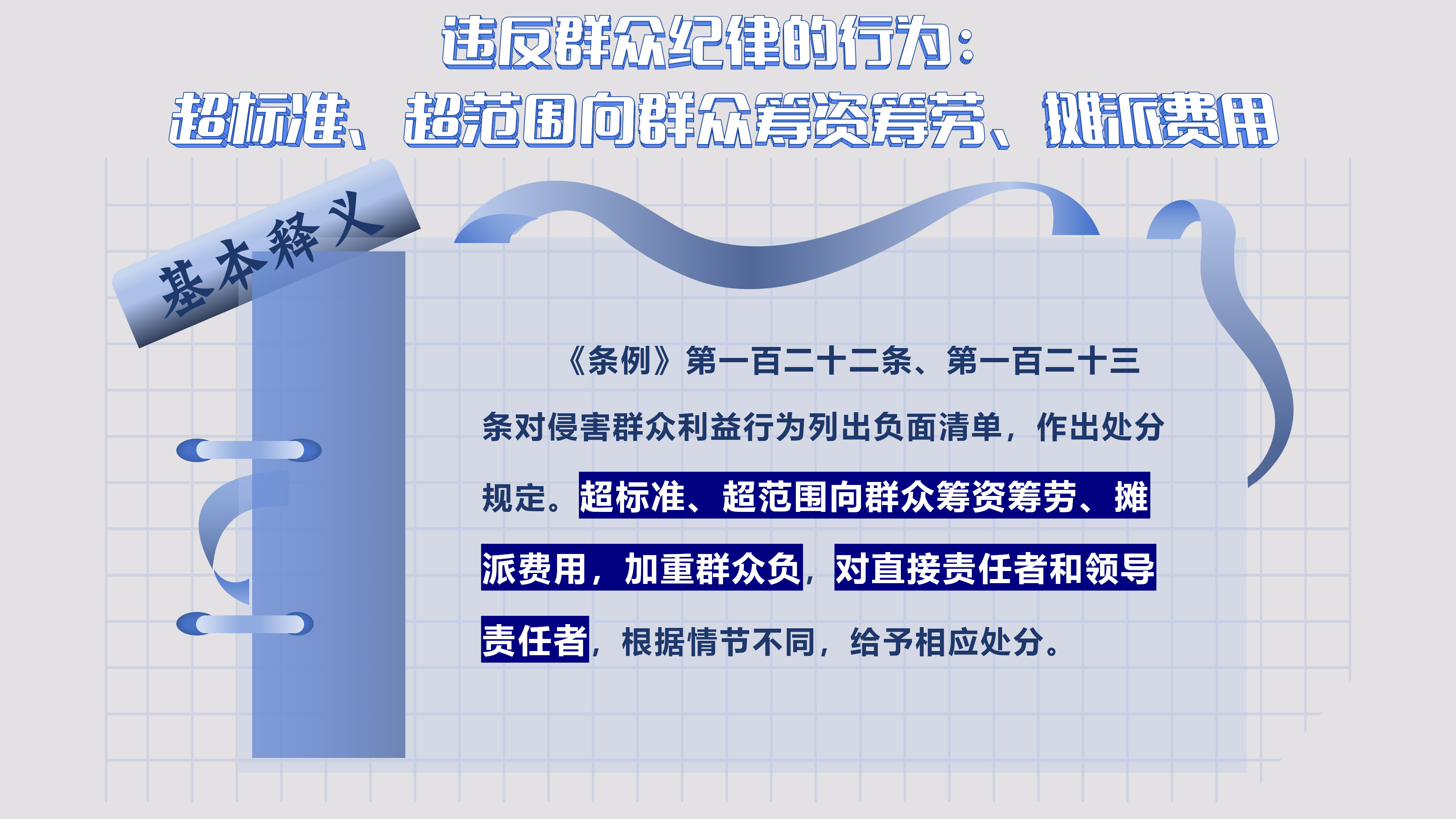 违反群众纪律的行为：
超标准、超范围向群众筹资筹劳、摊派费用

基本释义

《条例》第一百二十二条、第一百二十三条对侵害群众利益行为列出负面清单，作出处分规定。超标准、超范围向群众筹资筹劳、摊派费用，加重群众负，对直接责任者和领导责任者，根据情节不同，给予相应处分。